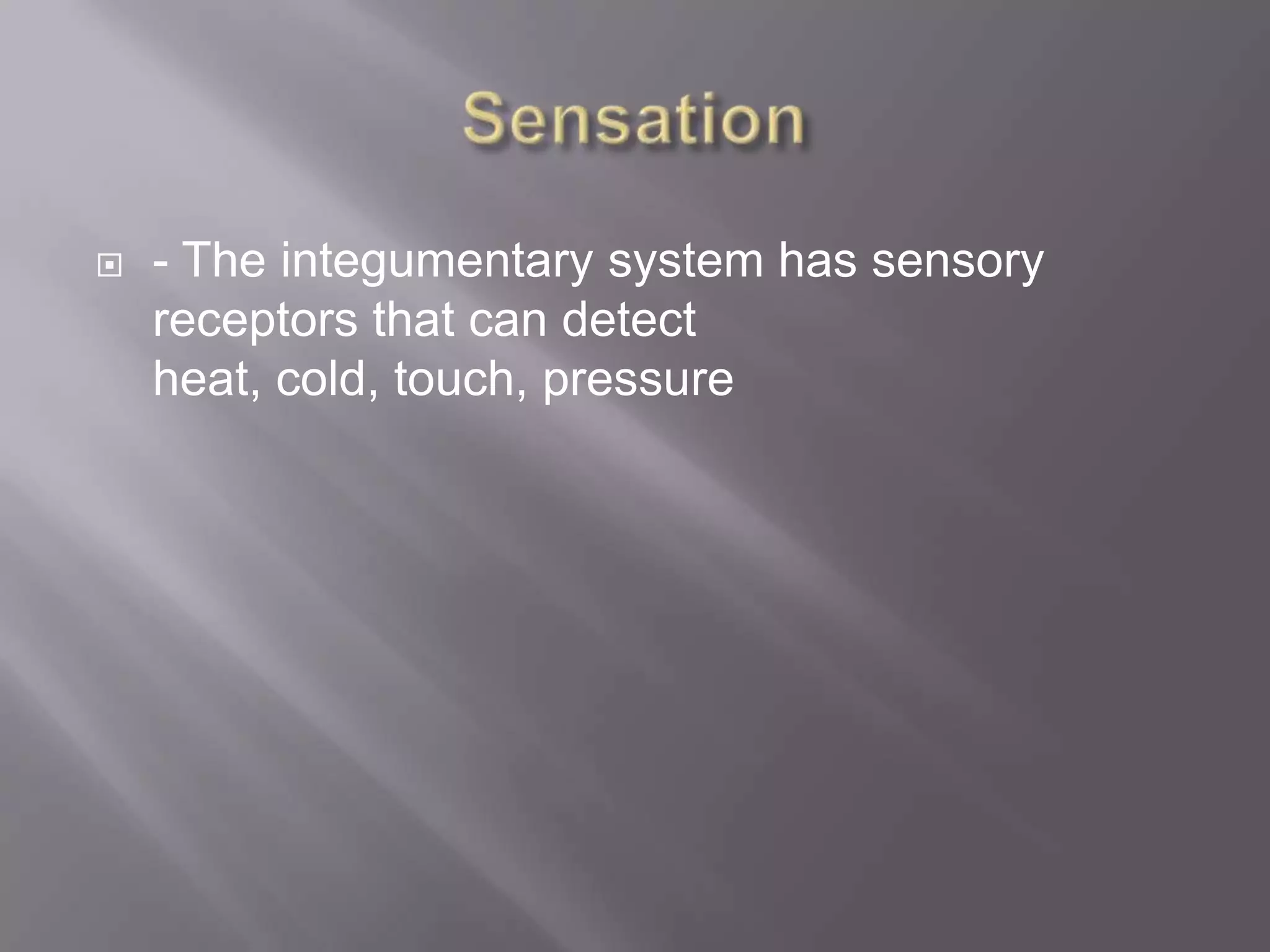 Sensation

- The integumentary system has sensory receptors that can detect
heat, cold, touch, pressure